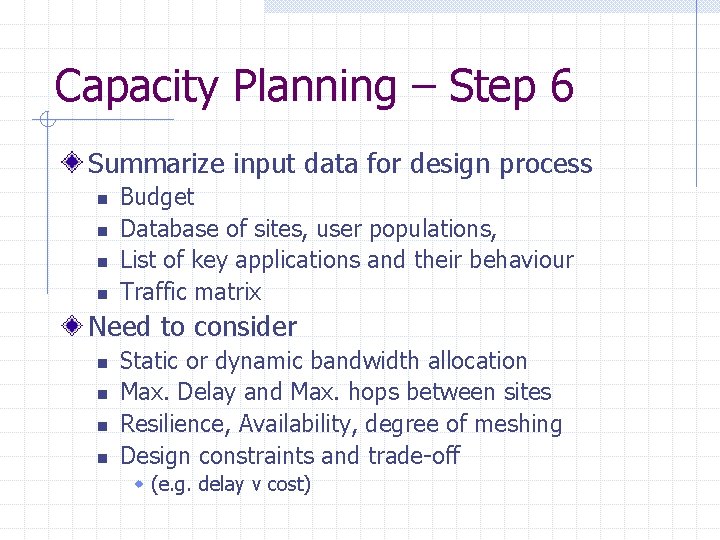 Capacity Planning – Step 6

Summarize input data for design process
- Budget
- Database of sites, user populations,
- List of key applications and their behaviour
- Traffic matrix

Need to consider
- Static or dynamic bandwidth allocation
- Max. Delay and Max. hops between sites
- Resilience, Availability, degree of meshing
- Design constraints and trade-off
  - (e.g. delay v cost)